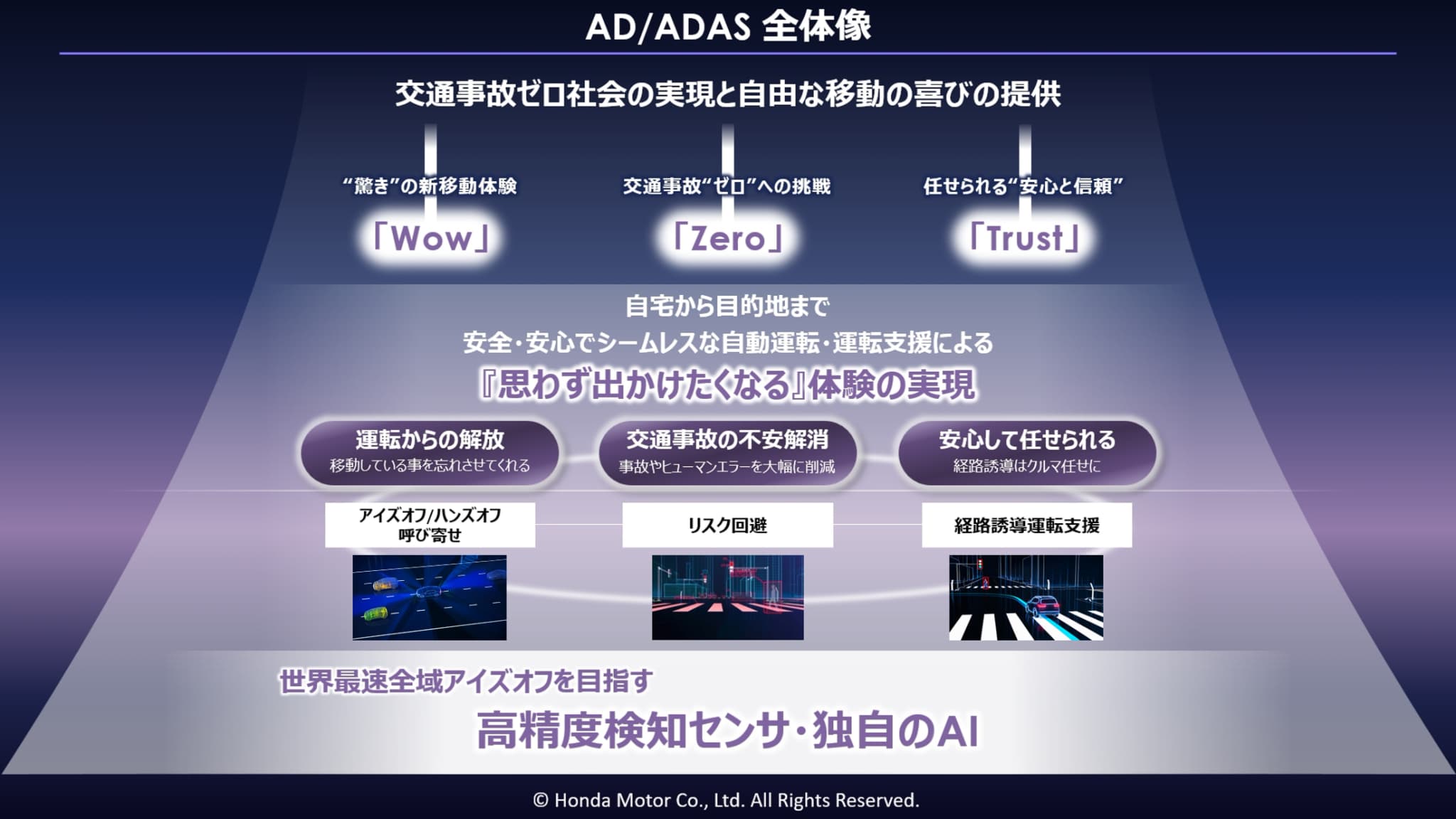 AD/ADAS 全体像

交通事故ゼロ社会の実現と自由な移動の喜びの提供

“驚き”の新移動体験
「Wow」

交通事故“ゼロ”への挑戦
「Zero」

任せられる“安心と信頼”
「Trust」

自宅から目的地まで
安全・安心でシームレスな自動運転・運転支援による
『思わず出かけたくなる』体験の実現

運転からの解放
移動している事を忘れさせてくれる

交通事故の不安解消
事故やヒューマンエラーを大幅に削減

安心して任せられる
経路誘導はクルマ任せに

アイズオフ/ハンズオフ
呼び寄せ

リスク回避

経路誘導運転支援

世界最速全域アイズオフを目指す
高精度検知センサ・独自のAI

© Honda Motor Co., Ltd. All Rights Reserved.